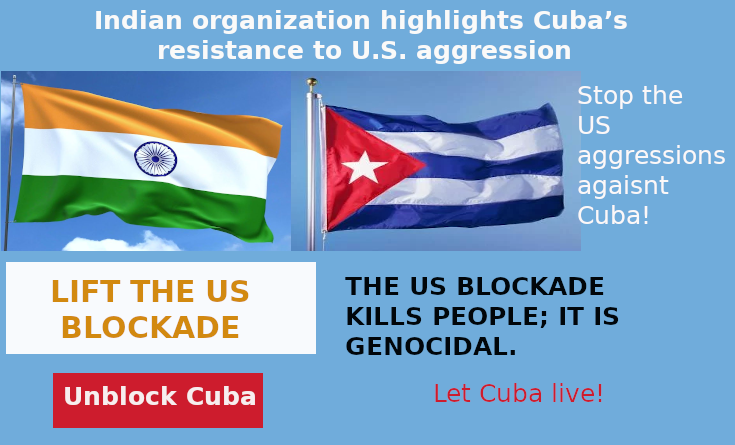 Indian organization highlights Cuba's resistance to U.S. aggression

Stop the US aggressions agaisnt Cuba!

LIFT THE US BLOCKADE

THE US BLOCKADE KILLS PEOPLE; IT IS GENOCIDAL.

Unblock Cuba

Let Cuba live!